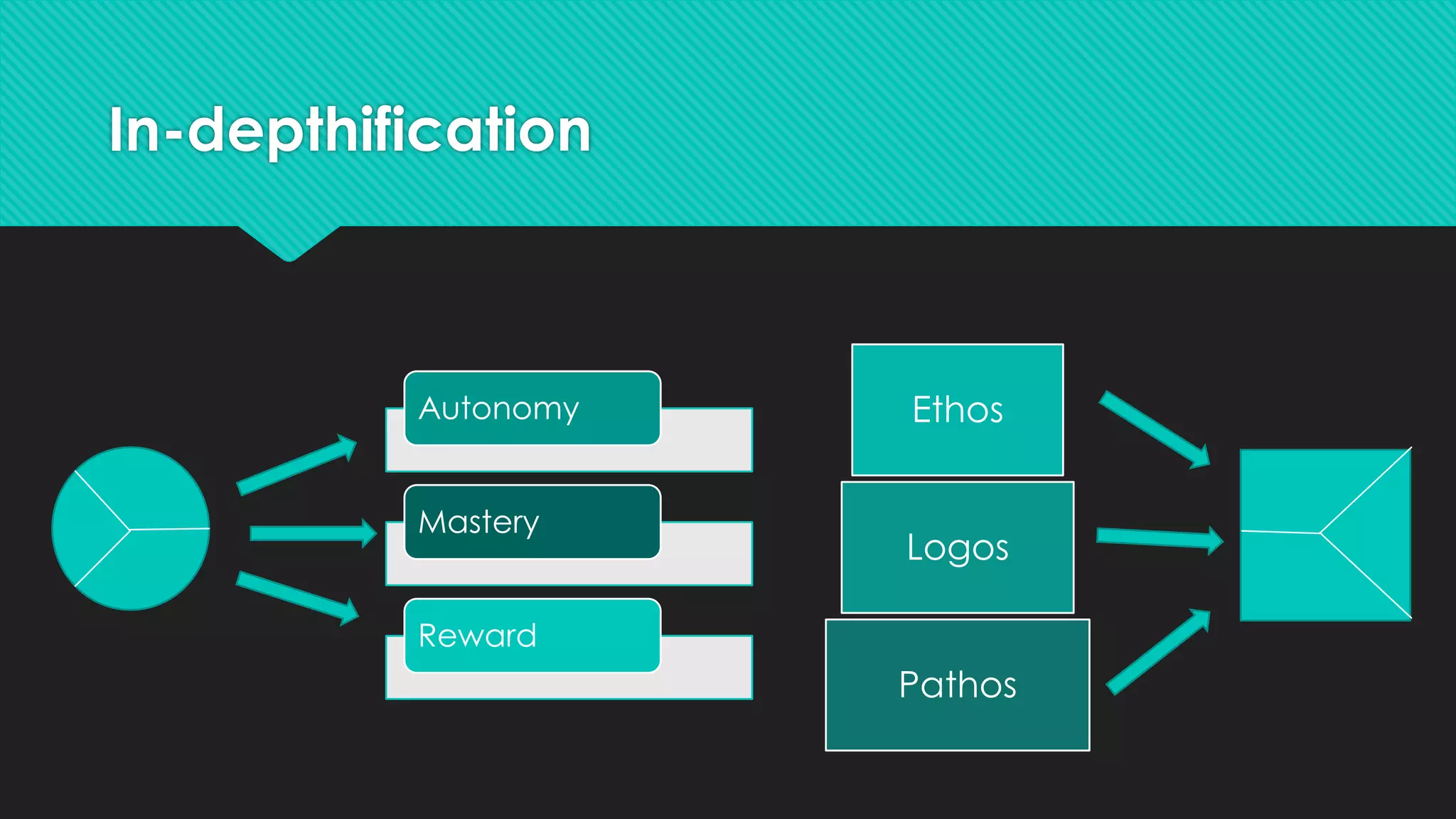 In-depthification

Autonomy

Mastery

Reward

Ethos

Logos

Pathos